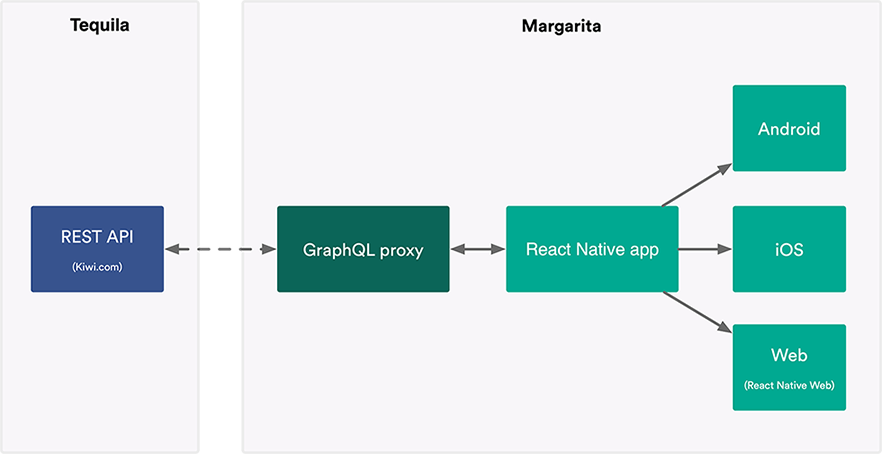 Tequila

REST API
(Kiwi.com)

Margarita

GraphQL proxy

React Native app

Android

iOS

Web
(React Native Web)